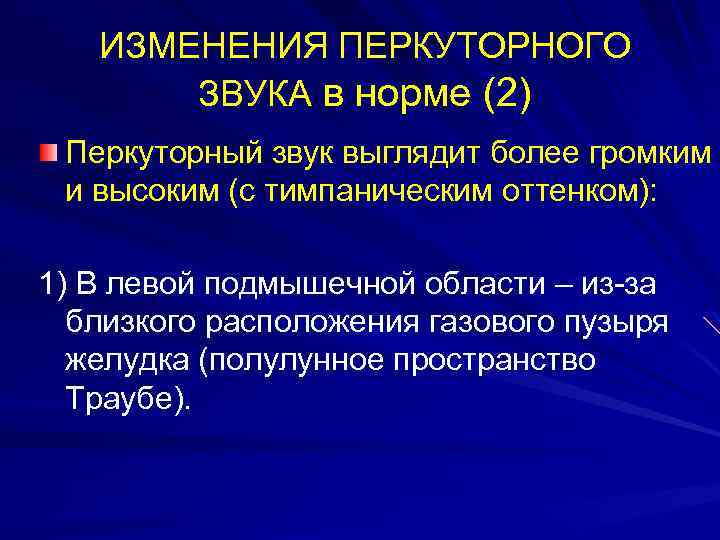 ИЗМЕНЕНИЯ ПЕРКУТОРНОГО ЗВУКА в норме (2)

Перкуторный звук выглядит более громким и высоким (с тимпаническим оттенком):

1) В левой подмышечной области – из-за близкого расположения газового пузыря желудка (полулунное пространство Траубе).